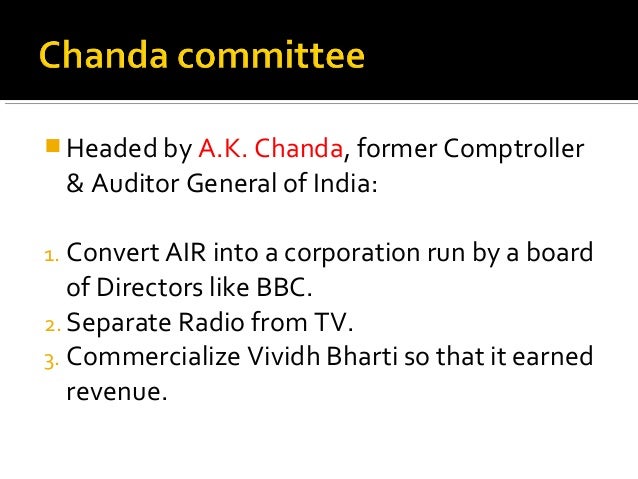 Chanda committee

Headed by A.K. Chanda, former Comptroller & Auditor General of India:

1. Convert AIR into a corporation run by a board of Directors like BBC.
2. Separate Radio from TV.
3. Commercialize Vividh Bharti so that it earned revenue.